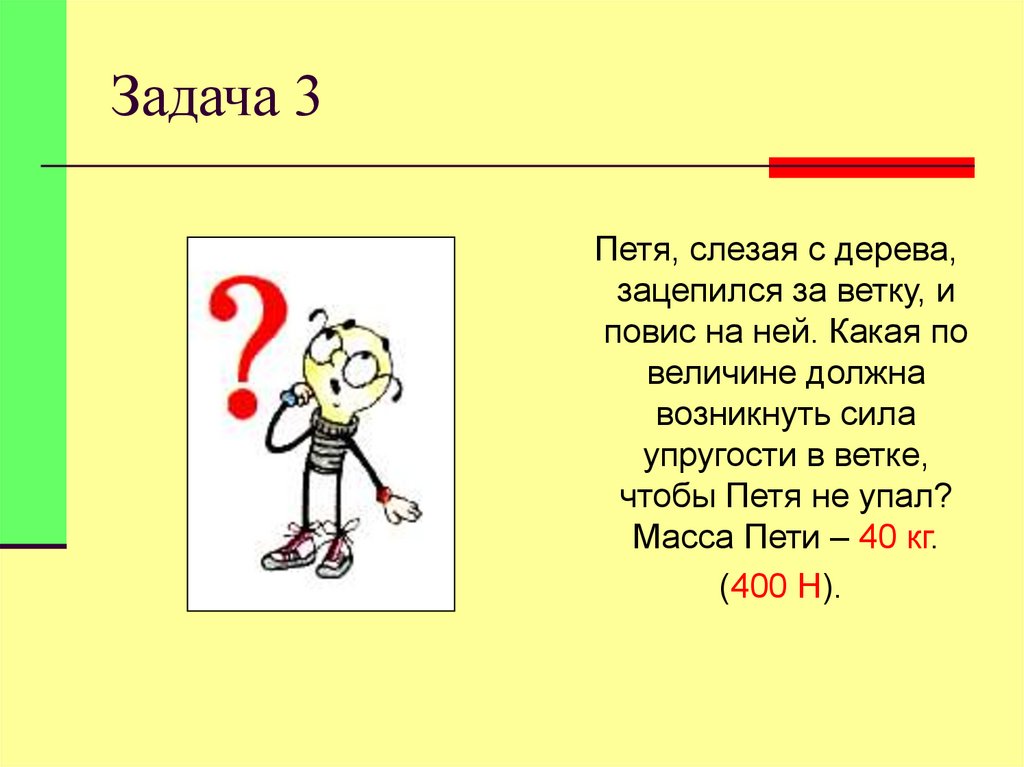 Задача 3

Петя, слезая с дерева, зацепился за ветку, и повис на ней. Какая по величине должна возникнуть сила упругости в ветке, чтобы Петя не упал? Масса Пети – 40 кг.

(400 Н).